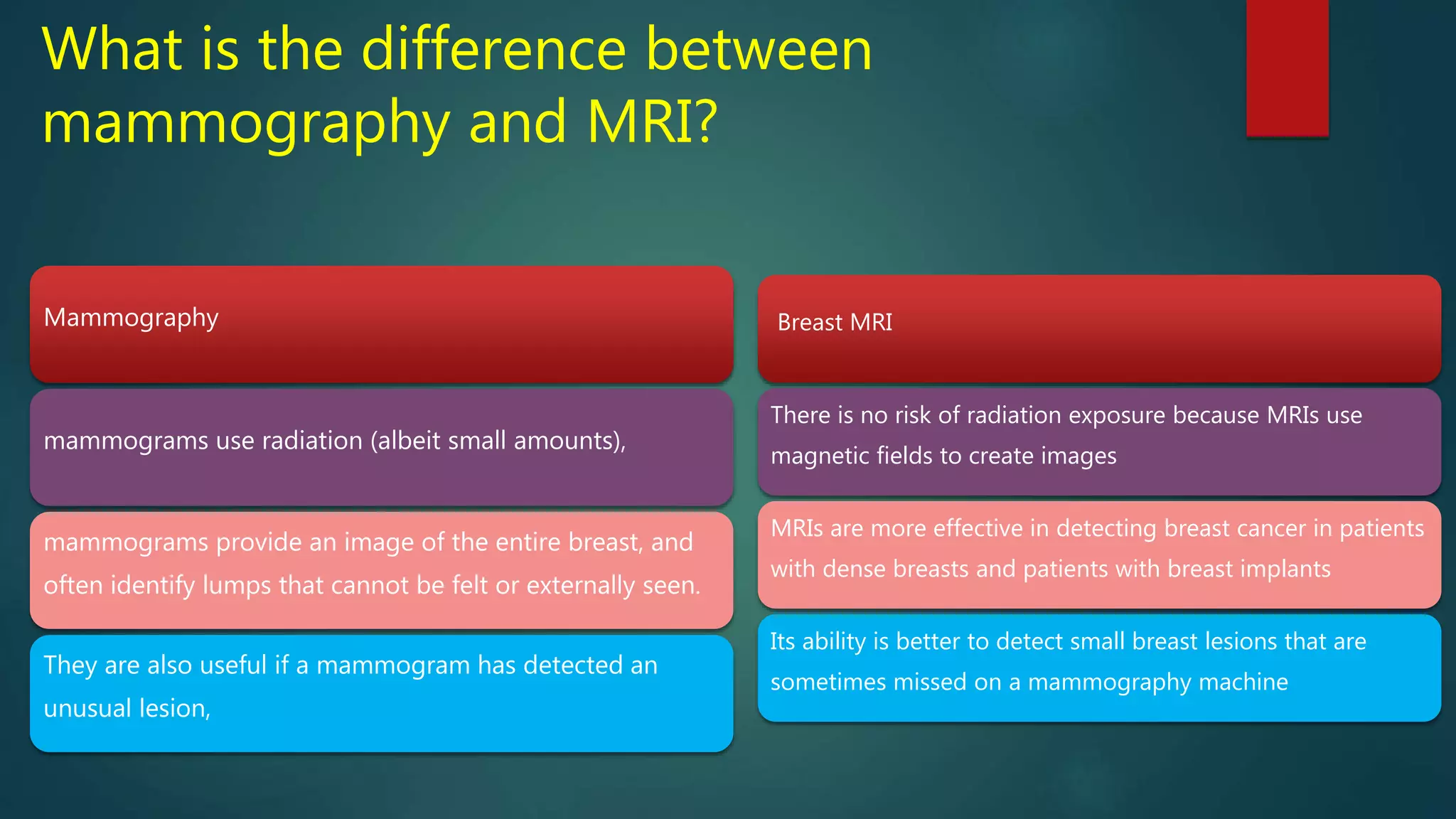 What is the difference between mammography and MRI?

Mammography

mammograms use radiation (albeit small amounts),

mammograms provide an image of the entire breast, and often identify lumps that cannot be felt or externally seen.

They are also useful if a mammogram has detected an unusual lesion,

Breast MRI

There is no risk of radiation exposure because MRIs use magnetic fields to create images

MRIs are more effective in detecting breast cancer in patients with dense breasts and patients with breast implants

Its ability is better to detect small breast lesions that are sometimes missed on a mammography machine